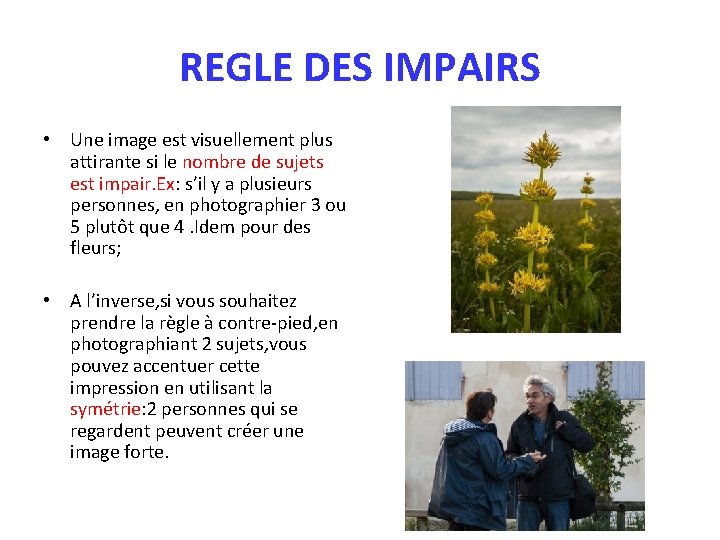 REGLE DES IMPAIRS

• Une image est visuellement plus attirante si le nombre de sujets est impair.Ex: s'il y a plusieurs personnes, en photographier 3 ou 5 plutôt que 4 .Idem pour des fleurs;

• A l'inverse,si vous souhaitez prendre la règle à contre-pied,en photographiant 2 sujets,vous pouvez accentuer cette impression en utilisant la symétrie:2 personnes qui se regardent peuvent créer une image forte.